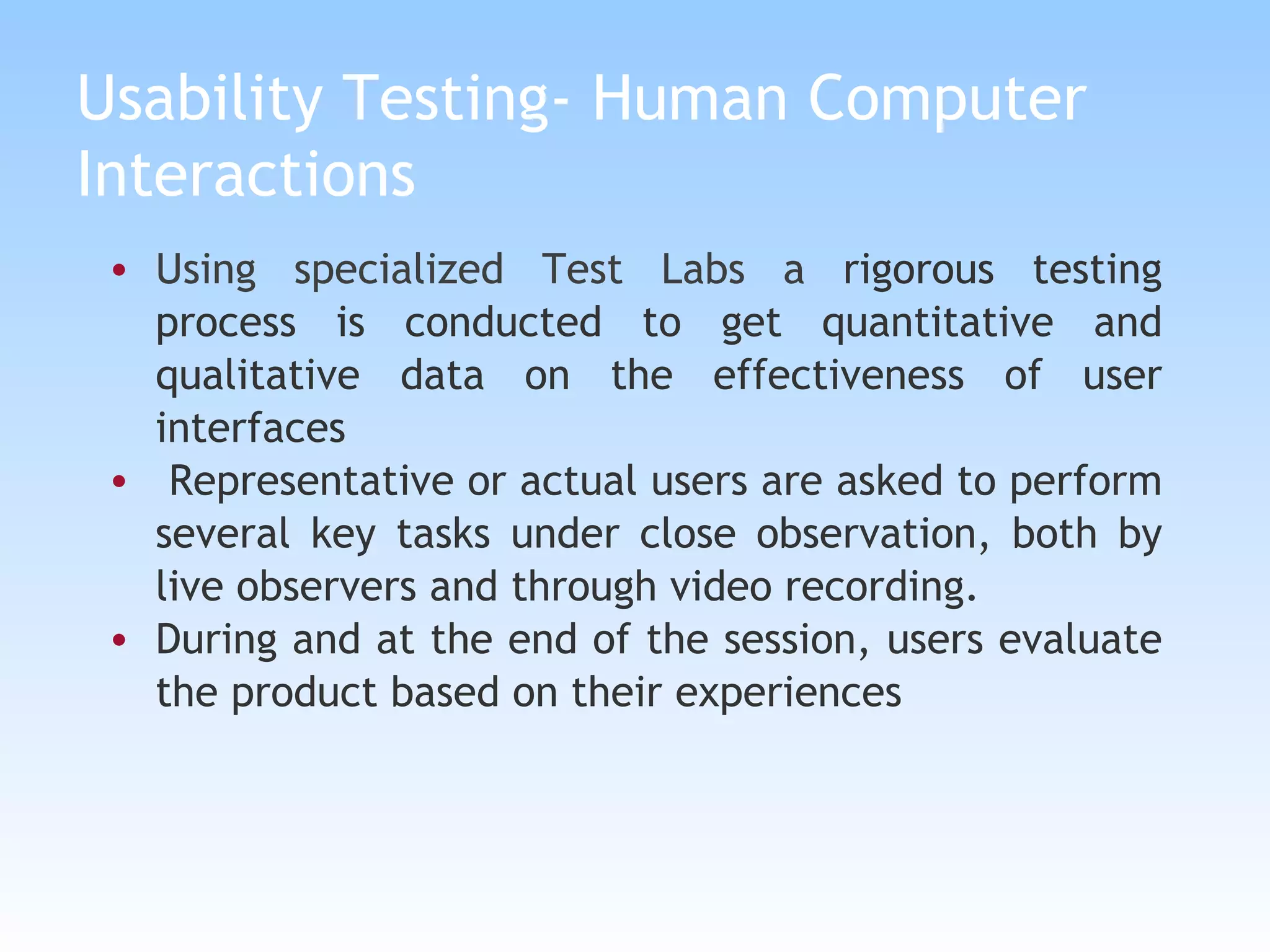 Usability Testing- Human Computer Interactions

• Using specialized Test Labs a rigorous testing process is conducted to get quantitative and qualitative data on the effectiveness of user interfaces
• Representative or actual users are asked to perform several key tasks under close observation, both by live observers and through video recording.
• During and at the end of the session, users evaluate the product based on their experiences